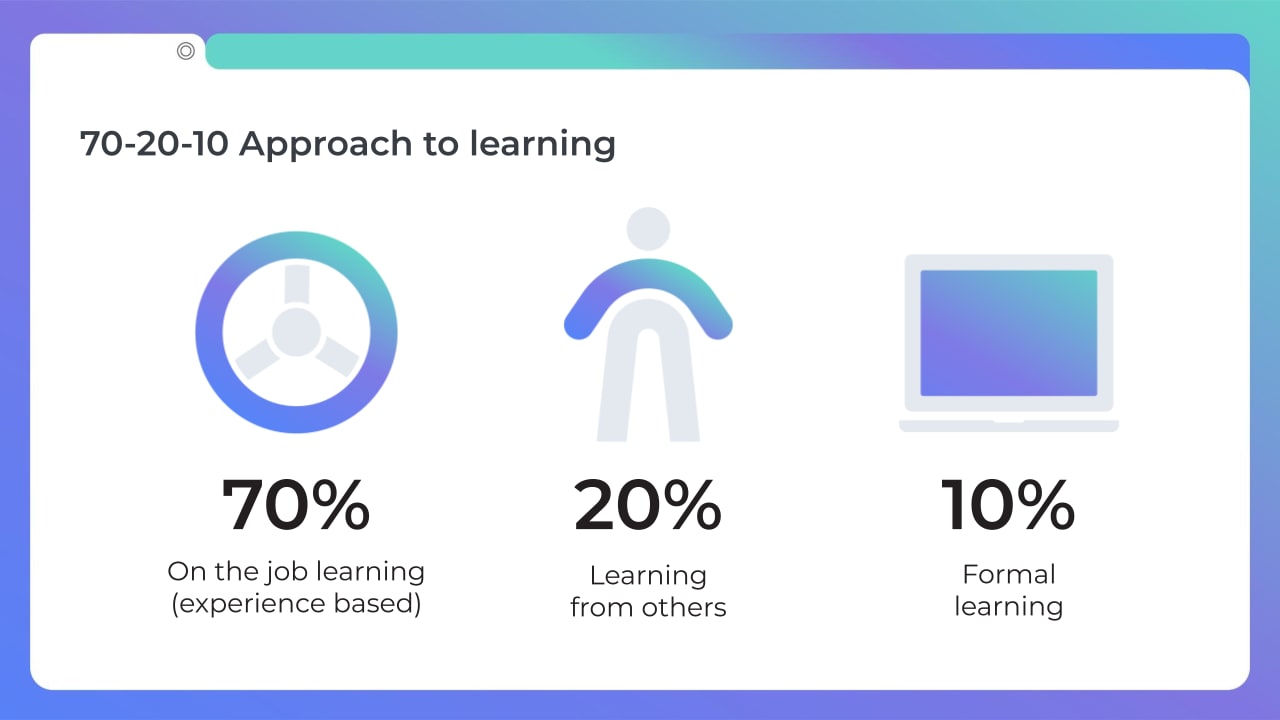 70-20-10 Approach to learning

70%
On the job learning (experience based)

20%
Learning from others

10%
Formal learning